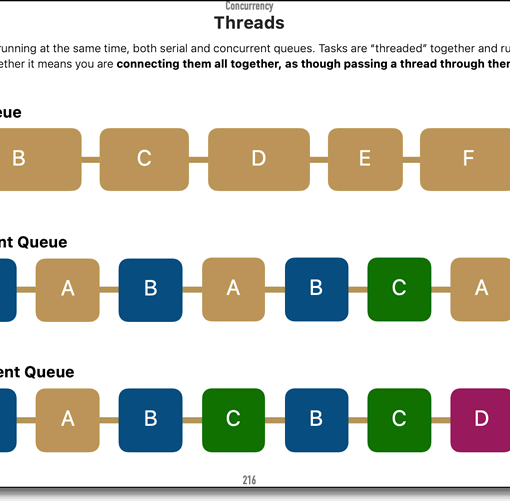 Concurrency
Threads

running at the same time, both serial and concurrent queues. Tasks are "threaded" together and ru ether it means you are **connecting them all together, as though passing a thread through ther**

eue

B C D E F

nt Queue

A B A B C A

ent Queue

A B C B C D

216